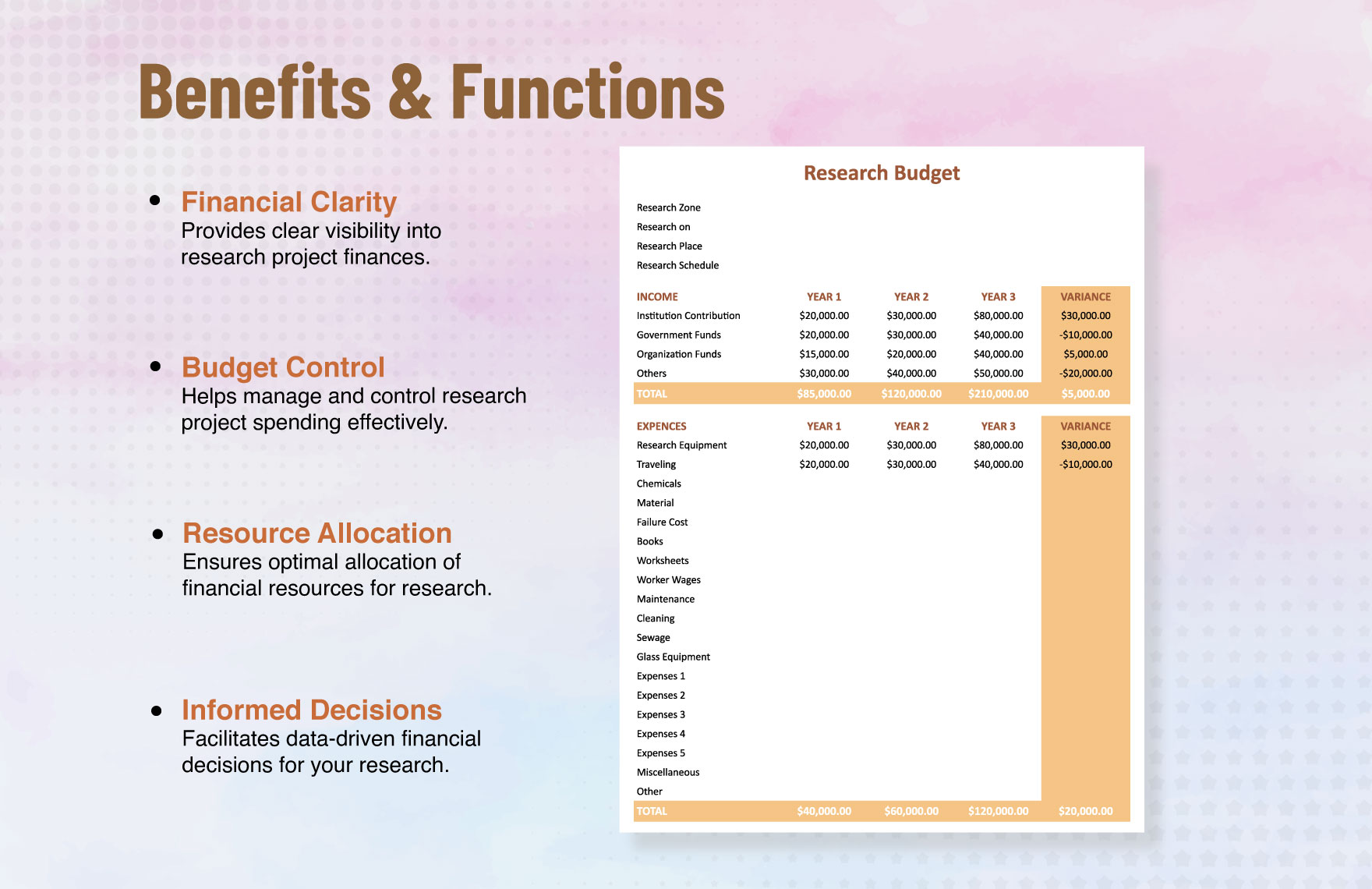 Benefits & Functions

• Financial Clarity
Provides clear visibility into research project finances.

• Budget Control
Helps manage and control research project spending effectively.

• Resource Allocation
Ensures optimal allocation of financial resources for research.

• Informed Decisions
Facilitates data-driven financial decisions for your research.

Research Budget

Research Zone
Research on
Research Place
Research Schedule

| INCOME | YEAR 1 | YEAR 2 | YEAR 3 | VARIANCE |
|---|---|---|---|---|
| Institution Contribution | \$20,000.00 | \$30,000.00 | \$80,000.00 | \$30,000.00 |
| Government Funds | \$20,000.00 | \$30,000.00 | \$40,000.00 | -\$10,000.00 |
| Organization Funds | \$15,000.00 | \$20,000.00 | \$40,000.00 | \$5,000.00 |
| Others | \$30,000.00 | \$40,000.00 | \$50,000.00 | -\$20,000.00 |
| TOTAL | \$85,000.00 | \$120,000.00 | \$210,000.00 | \$5,000.00 |

| EXPENCES | YEAR 1 | YEAR 2 | YEAR 3 | VARIANCE |
|---|---|---|---|---|
| Research Equipment | \$20,000.00 | \$30,000.00 | \$80,000.00 | \$30,000.00 |
| Traveling | \$20,000.00 | \$30,000.00 | \$40,000.00 | -\$10,000.00 |
| Chemicals | | | | |
| Material | | | | |
| Failure Cost | | | | |
| Books | | | | |
| Worksheets | | | | |
| Worker Wages | | | | |
| Maintenance | | | | |
| Cleaning | | | | |
| Sewage | | | | |
| Glass Equipment | | | | |
| Expenses 1 | | | | |
| Expenses 2 | | | | |
| Expenses 3 | | | | |
| Expenses 4 | | | | |
| Expenses 5 | | | | |
| Miscellaneous | | | | |
| Other | | | | |
| TOTAL | \$40,000.00 | \$60,000.00 | \$120,000.00 | \$20,000.00 |